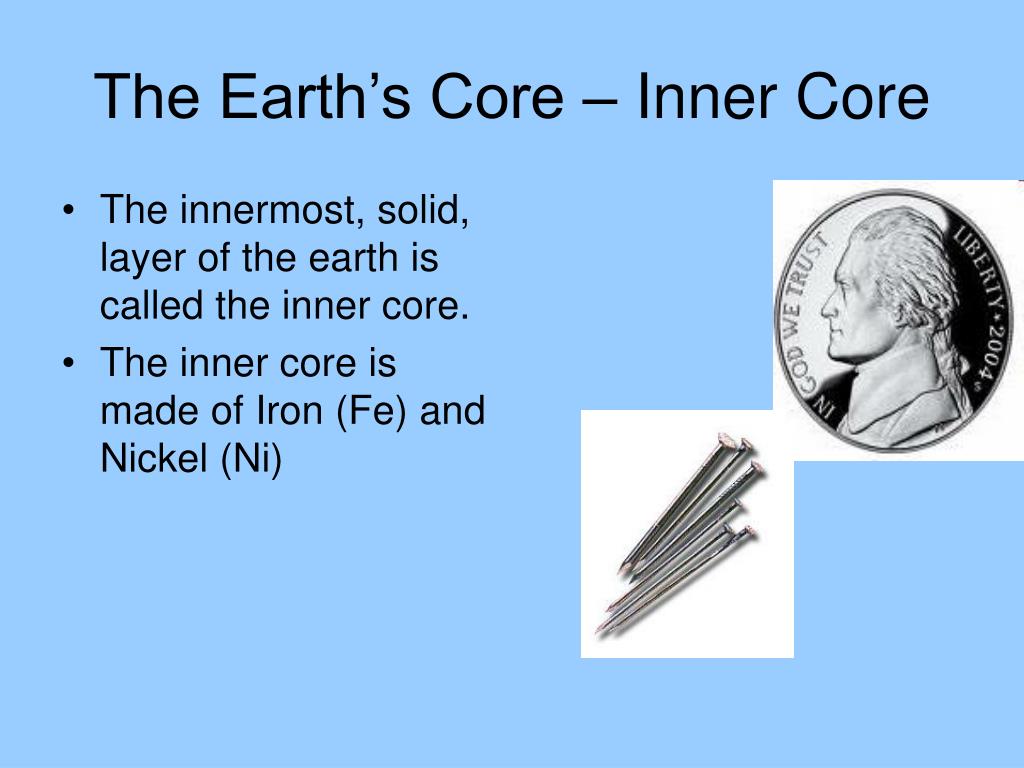 The Earth's Core – Inner Core

• The innermost, solid, layer of the earth is called the inner core.
• The inner core is made of Iron (Fe) and Nickel (Ni)

IN GOD WE TRUST
LIBERTY • 2004